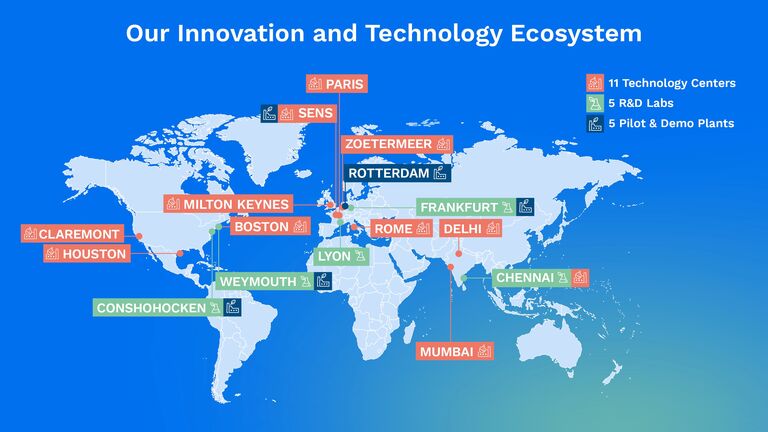 Our Innovation and Technology Ecosystem

11 Technology Centers
5 R&D Labs
5 Pilot & Demo Plants

PARIS
SENS
ZOETERMEER
ROTTERDAM
MILTON KEYNES
FRANKFURT
CLAREMONT
BOSTON
ROME
DELHI
HOUSTON
LYON
WEYMOUTH
CHENNAI
CONSHOHOCKEN
MUMBAI